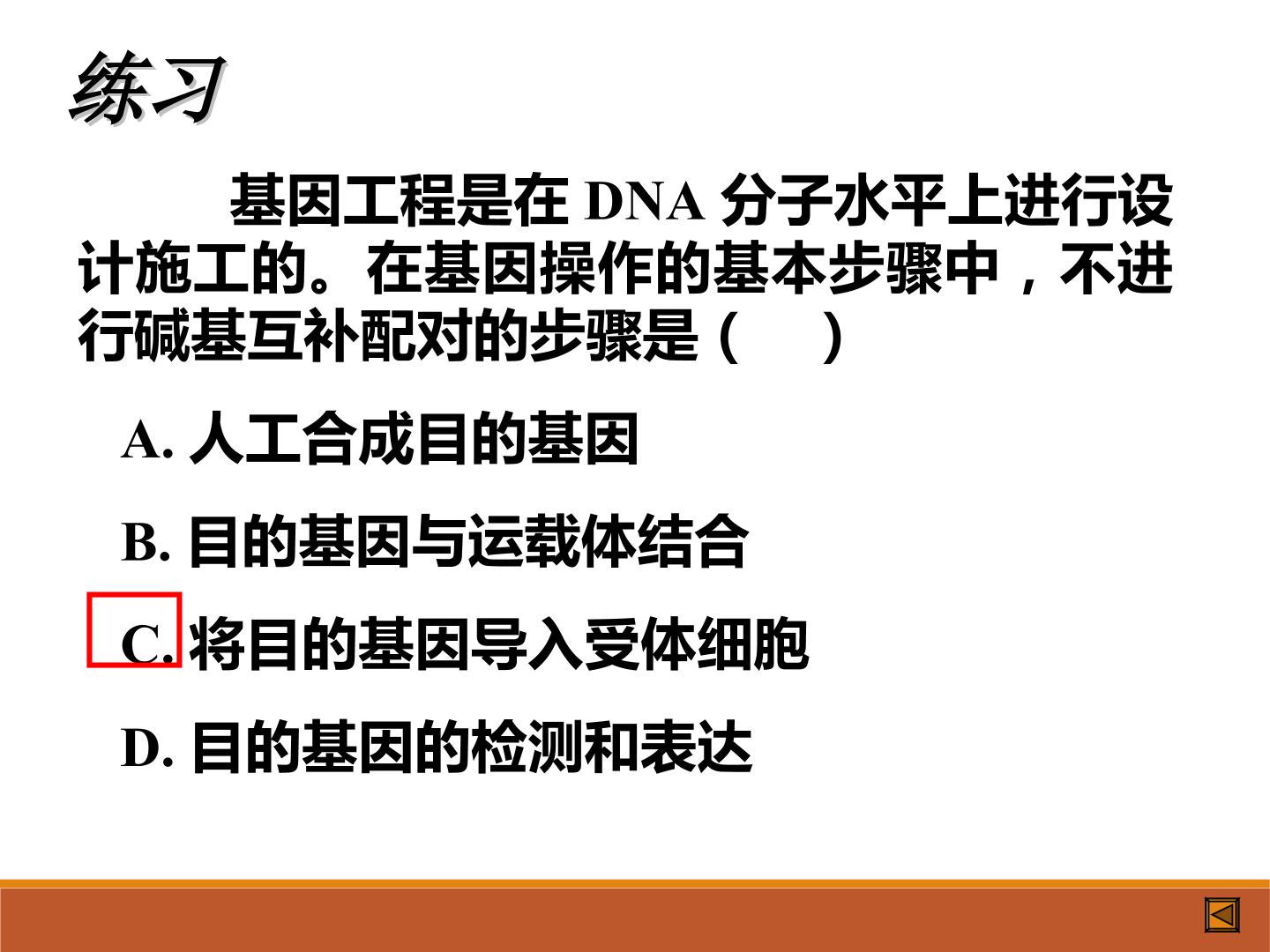 练习

基因工程是在 DNA 分子水平上进行设计施工的。在基因操作的基本步骤中，不进行碱基互补配对的步骤是（　）

A. 人工合成目的基因

B. 目的基因与运载体结合

C. 将目的基因导入受体细胞

D. 目的基因的检测和表达